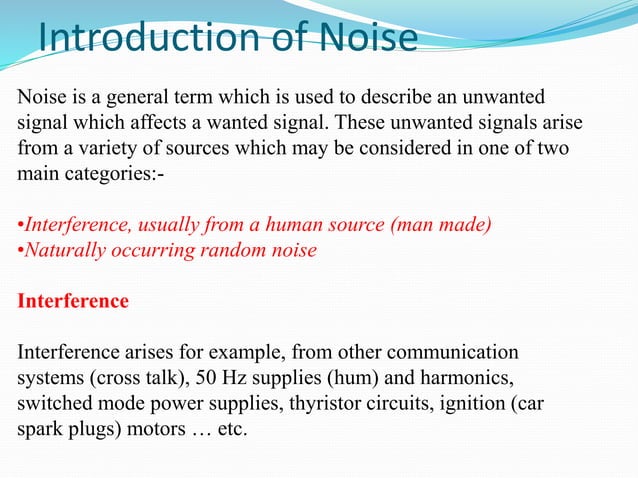 Introduction of Noise

Noise is a general term which is used to describe an unwanted signal which affects a wanted signal. These unwanted signals arise from a variety of sources which may be considered in one of two main categories:-

•Interference, usually from a human source (man made)
•Naturally occurring random noise

Interference

Interference arises for example, from other communication systems (cross talk), 50 Hz supplies (hum) and harmonics, switched mode power supplies, thyristor circuits, ignition (car spark plugs) motors … etc.